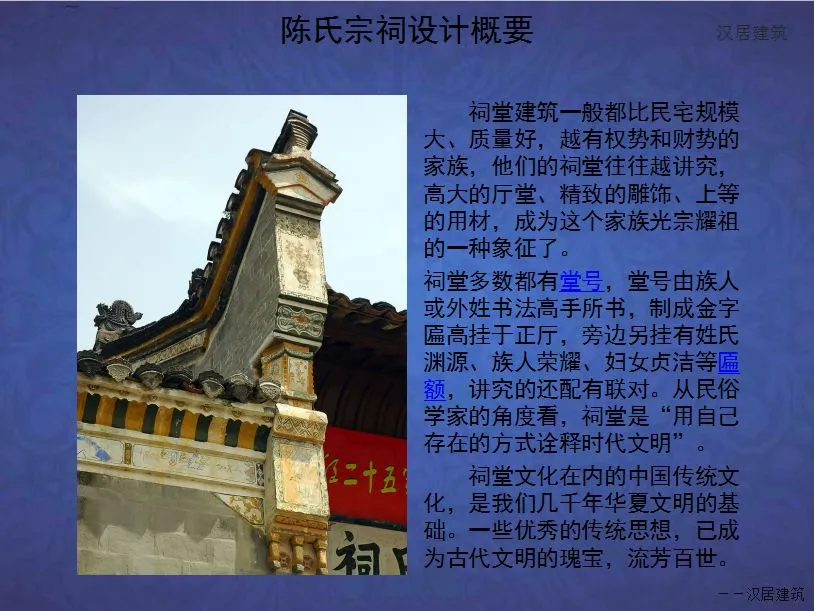 陈氏宗祠设计概要

汉居建筑

祠堂建筑一般都比民宅规模大、质量好，越有权势和财势的家族，他们的祠堂往往越讲究，高大的厅堂、精致的雕饰、上等的用材，成为这个家族光宗耀祖的一种象征了。

祠堂多数都有堂号，堂号由族人或外姓书法高手所书，制成金字匾高挂于正厅，旁边另挂有姓氏渊源、族人荣耀、妇女贞洁等匾额，讲究的还配有联对。从民俗学家的角度看，祠堂是“用自己存在的方式诠释时代文明”。

祠堂文化在内的中国传统文化，是我们几千年华夏文明的基础。一些优秀的传统思想，已成为古代文明的瑰宝，流芳百世。

二十五

祠

－－汉居建筑